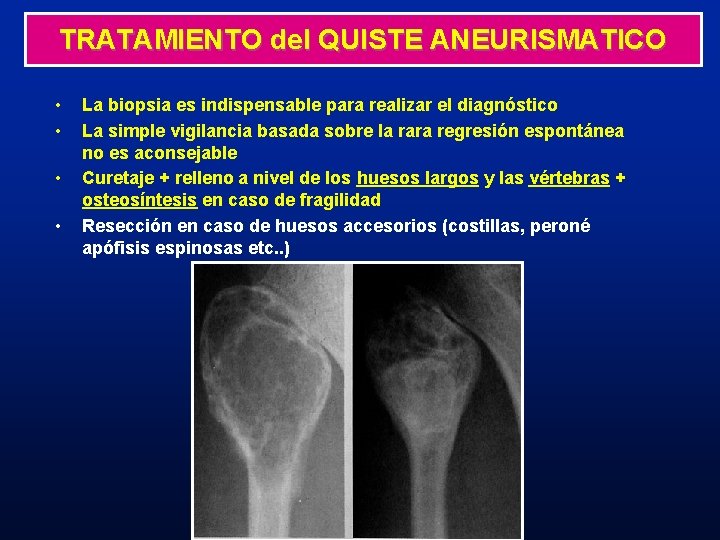 TRATAMIENTO del QUISTE ANEURISMATICO

• La biopsia es indispensable para realizar el diagnóstico
• La simple vigilancia basada sobre la rara regresión espontánea no es aconsejable
• Curetaje + relleno a nivel de los huesos largos y las vértebras + osteosíntesis en caso de fragilidad
• Resección en caso de huesos accesorios (costillas, peroné apófisis espinosas etc..)